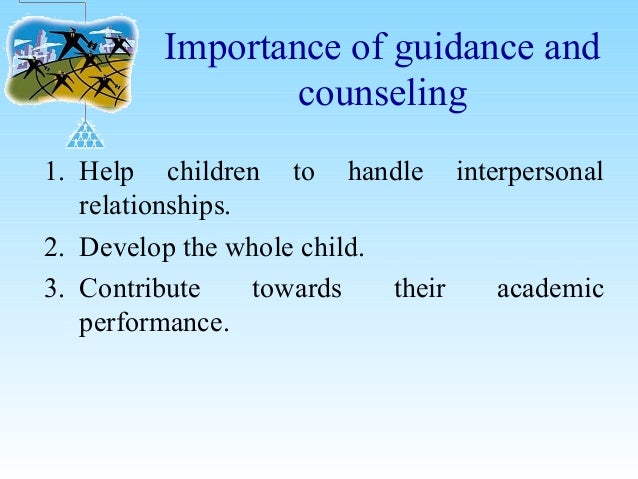 Importance of guidance and counseling

1. Help children to handle interpersonal relationships.
2. Develop the whole child.
3. Contribute towards their academic performance.